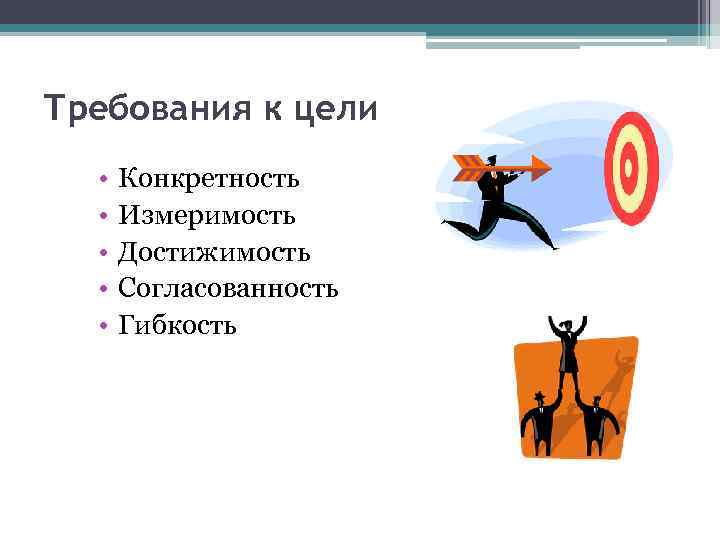 Требования к цели

• Конкретность
• Измеримость
• Достижимость
• Согласованность
• Гибкость